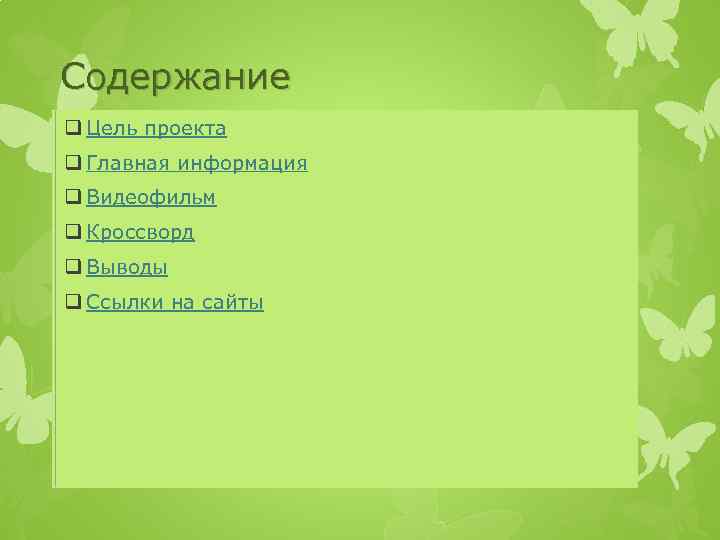 Содержание

❑ Цель проекта
❑ Главная информация
❑ Видеофильм
❑ Кроссворд
❑ Выводы
❑ Ссылки на сайты